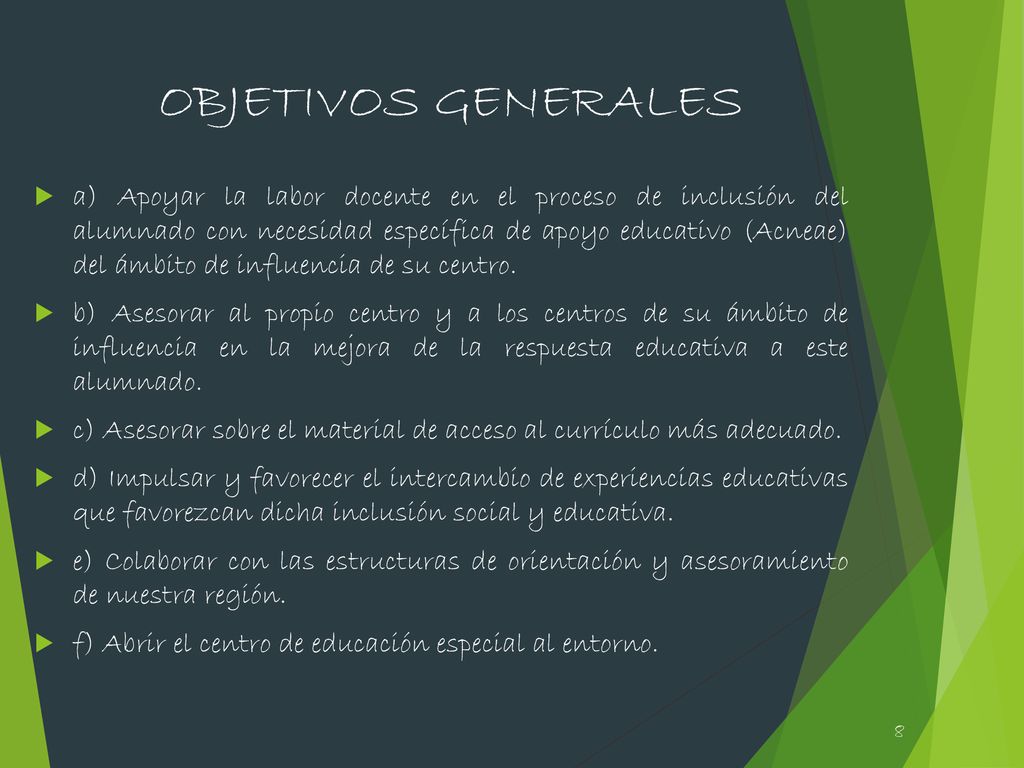 OBJETIVOS GENERALES

a) Apoyar la labor docente en el proceso de inclusión del alumnado con necesidad específica de apoyo educativo (Acneae) del ámbito de influencia de su centro.

b) Asesorar al propio centro y a los centros de su ámbito de influencia en la mejora de la respuesta educativa a este alumnado.

c) Asesorar sobre el material de acceso al currículo más adecuado.

d) Impulsar y favorecer el intercambio de experiencias educativas que favorezcan dicha inclusión social y educativa.

e) Colaborar con las estructuras de orientación y asesoramiento de nuestra región.

f) Abrir el centro de educación especial al entorno.

8